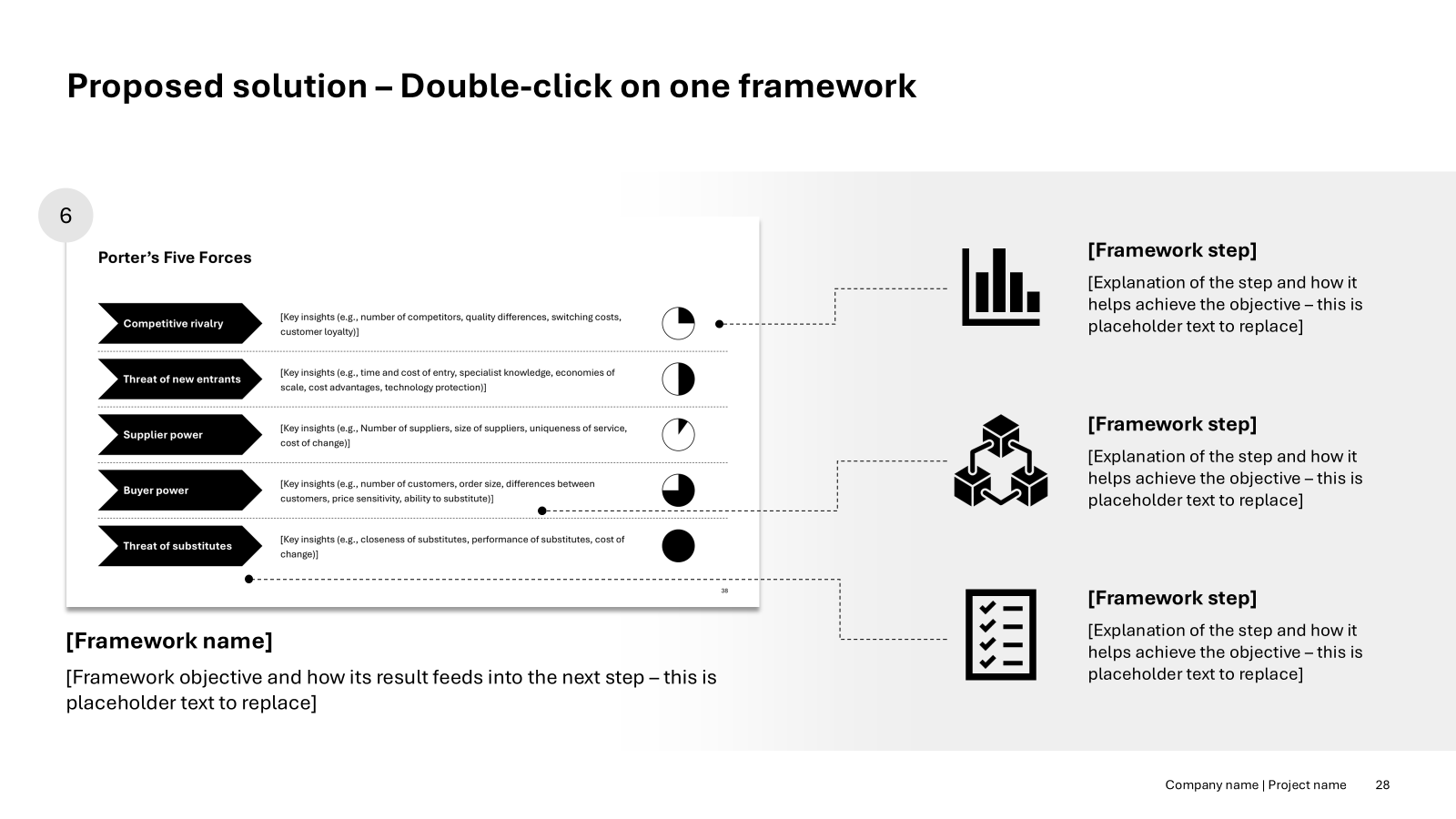 Proposed solution – Double-click on one framework

6

Porter's Five Forces

Competitive rivalry

[Key insights (e.g., number of competitors, quality differences, switching costs, customer loyalty)]

Threat of new entrants

[Key insights (e.g., time and cost of entry, specialist knowledge, economies of scale, cost advantages, technology protection)]

Supplier power

[Key insights (e.g., Number of suppliers, size of suppliers, uniqueness of service, cost of change)]

Buyer power

[Key insights (e.g., number of customers, order size, differences between customers, price sensitivity, ability to substitute)]

Threat of substitutes

[Key insights (e.g., closeness of substitutes, performance of substitutes, cost of change)]

38

[Framework name]

[Framework objective and how its result feeds into the next step – this is placeholder text to replace]

[Framework step]

[Explanation of the step and how it helps achieve the objective – this is placeholder text to replace]

[Framework step]

[Explanation of the step and how it helps achieve the objective – this is placeholder text to replace]

[Framework step]

[Explanation of the step and how it helps achieve the objective – this is placeholder text to replace]

Company name | Project name 28